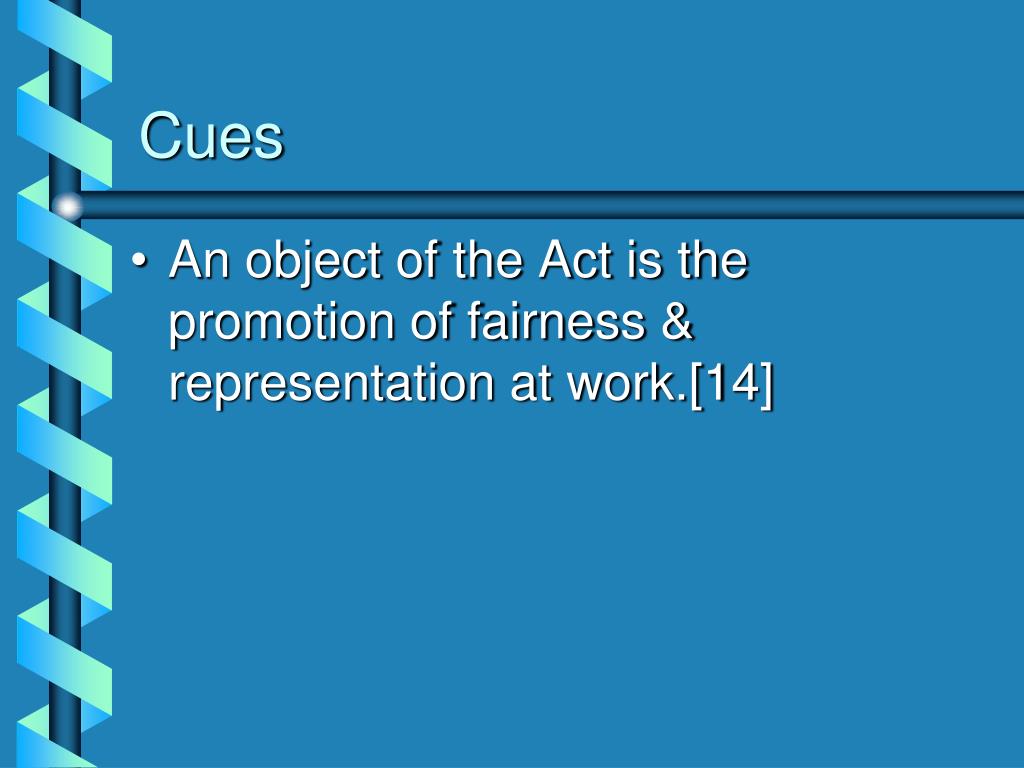 Cues

• An object of the Act is the promotion of fairness & representation at work.[14]